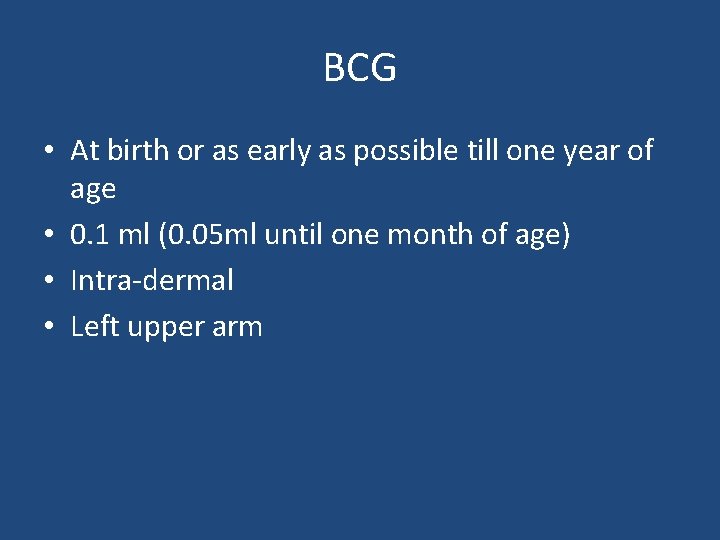 BCG

• At birth or as early as possible till one year of age
• 0.1 ml (0.05ml until one month of age)
• Intra-dermal
• Left upper arm